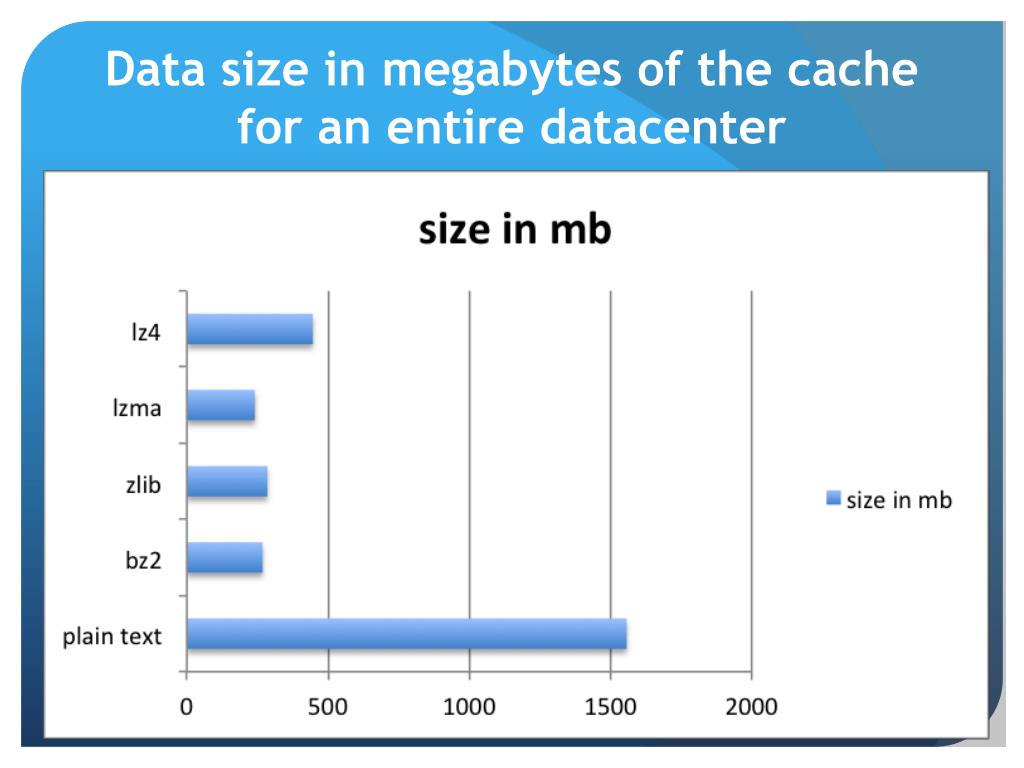 Data size in megabytes of the cache for an entire datacenter

size in mb

lz4
lzma
zlib
bz2
plain text

0
500
1000
1500
2000

size in mb